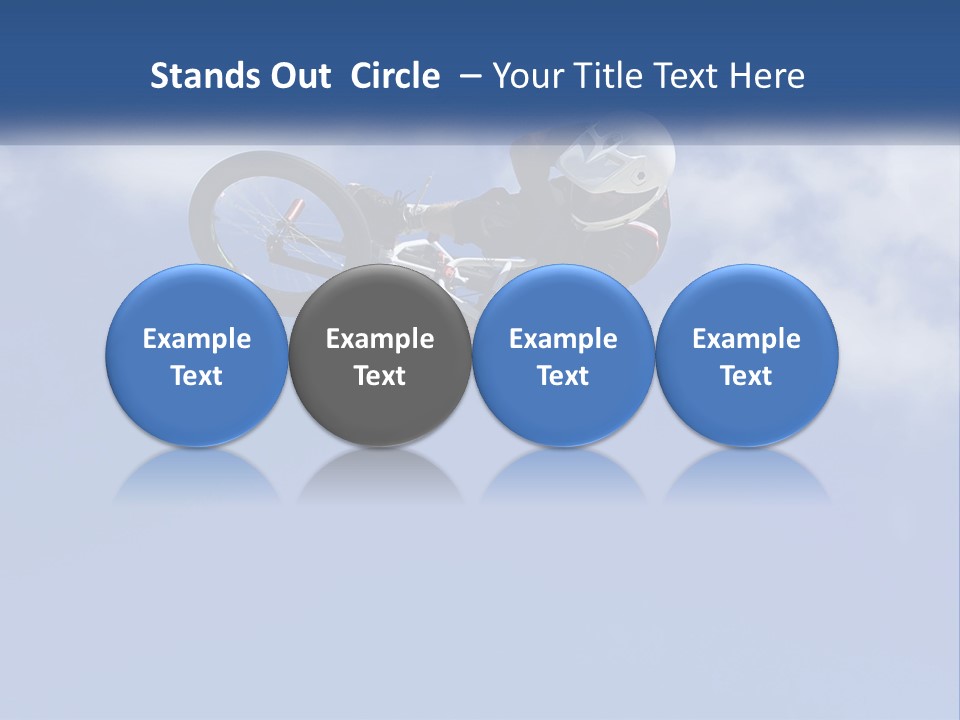 Stands Out Circle – Your Title Text Here

Example Text

Example Text

Example Text

Example Text